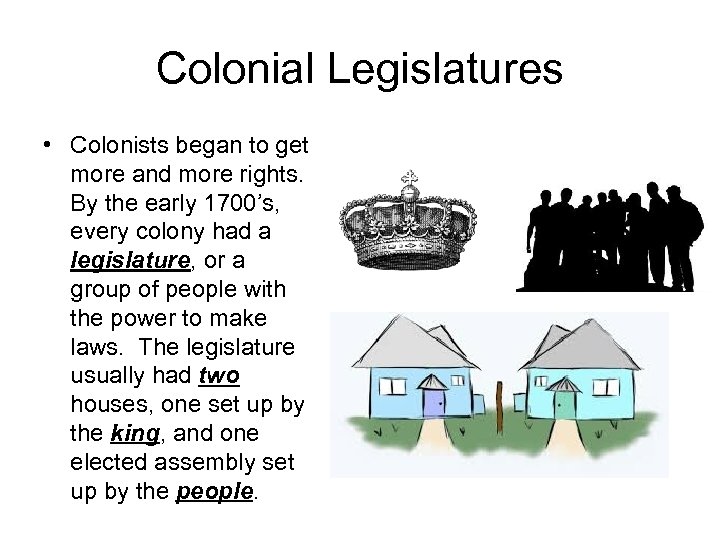 Colonial Legislatures

• Colonists began to get more and more rights. By the early 1700's, every colony had a legislature, or a group of people with the power to make laws. The legislature usually had two houses, one set up by the king, and one elected assembly set up by the people.